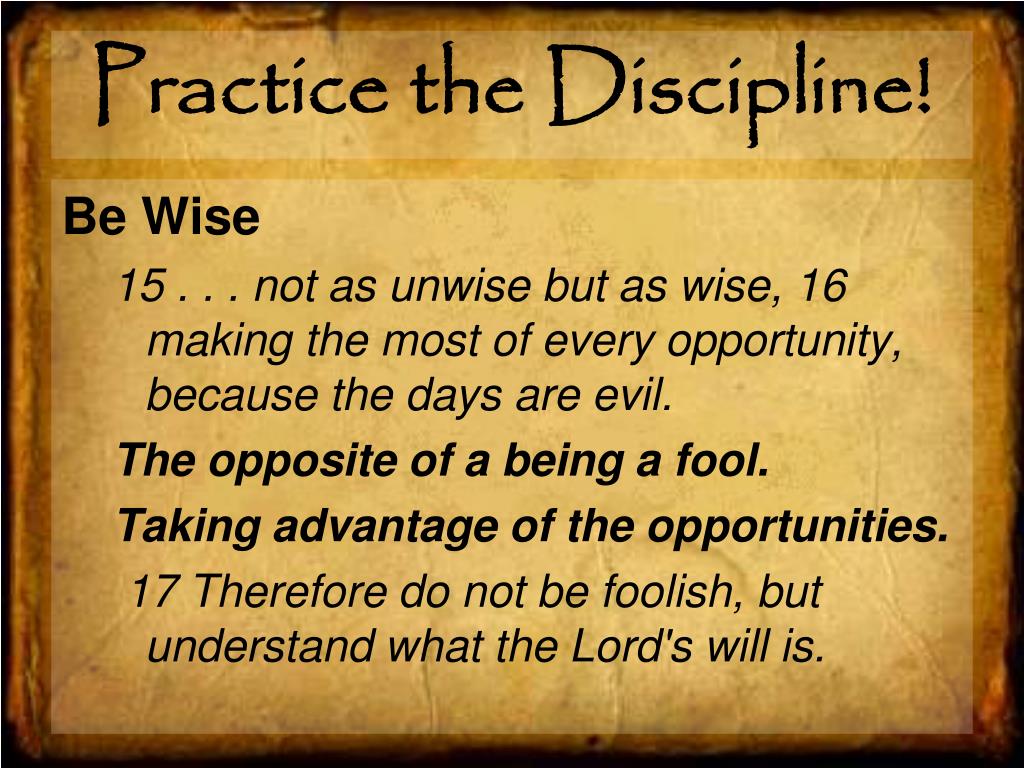 Practice the Discipline!

Be Wise

15 . . . not as unwise but as wise, 16 making the most of every opportunity, because the days are evil.

The opposite of a being a fool.

Taking advantage of the opportunities.

17 Therefore do not be foolish, but understand what the Lord's will is.